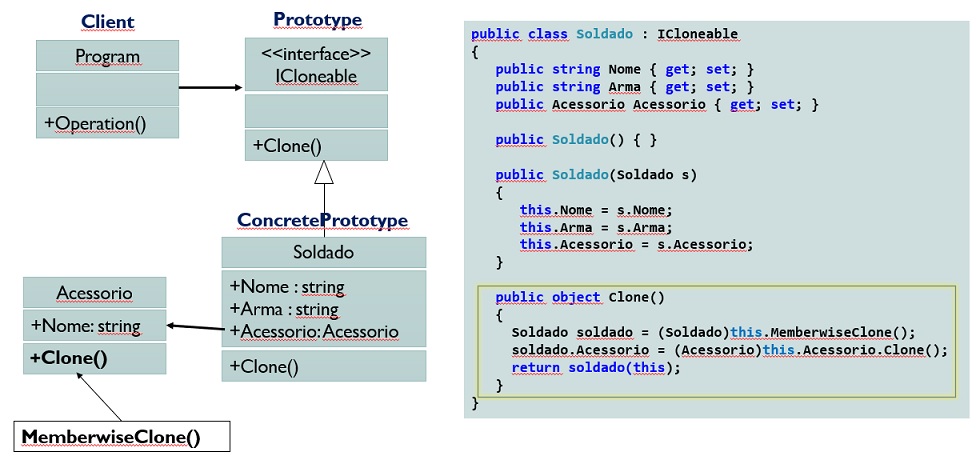 Client

Program

+Operation()

Prototype

<<interface>>
ICloneable

+Clone()

ConcretePrototype

Soldado

+Nome : string
+Arma : string
+Acessorio: Acessorio

+Clone()

Acessorio

+Nome: string

+Clone()

MemberwiseClone()

public class Soldado : ICloneable
{
public string Nome { get; set; }
public string Arma { get; set; }
public Acessorio Acessorio { get; set; }

public Soldado() { }

public Soldado(Soldado s)
{
this.Nome = s.Nome;
this.Arma = s.Arma;
this.Acessorio = s.Acessorio;
}

public object Clone()
{
Soldado soldado = (Soldado)this.MemberwiseClone();
soldado.Acessorio = (Acessorio)this.Acessorio.Clone();
return soldado(this);
}
}